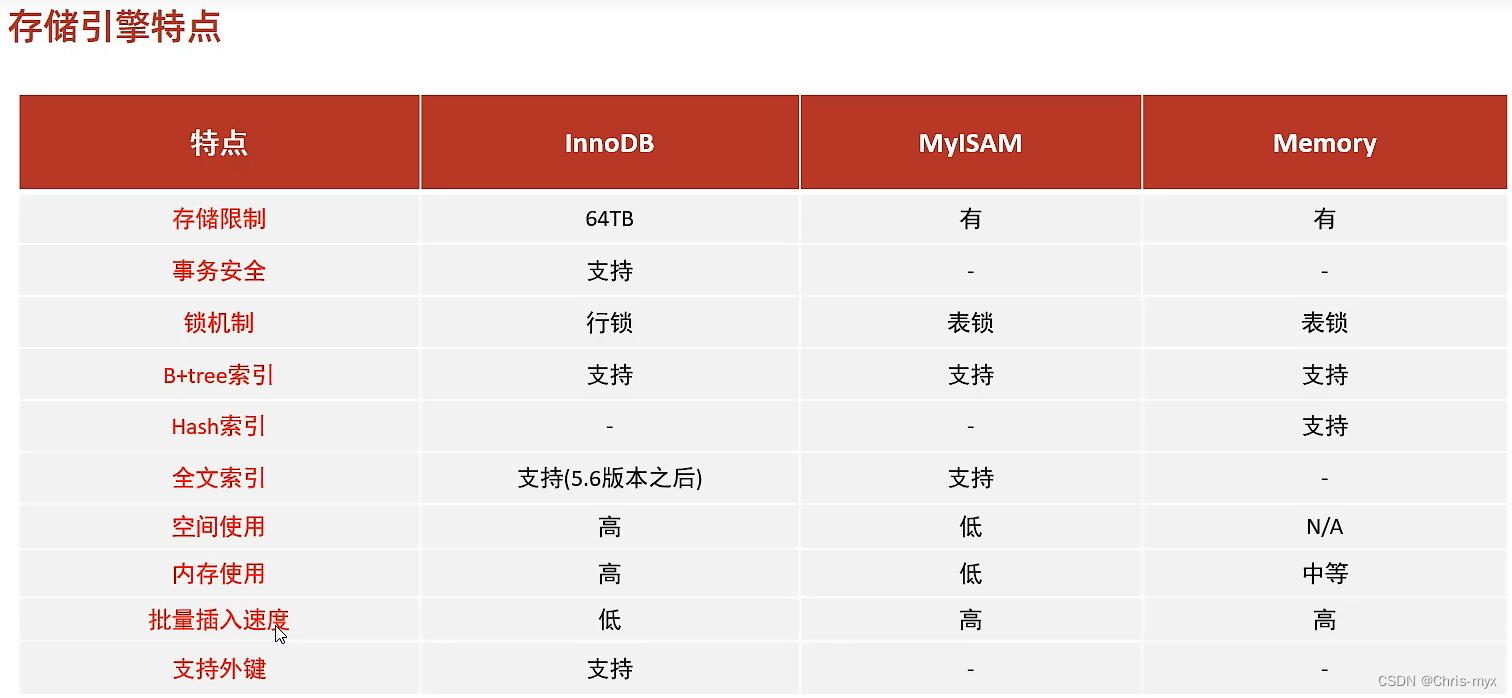 存储引擎特点

| 特点 | InnoDB | MyISAM | Memory |
|---|---|---|---|
| 存储限制 | 64TB | 有 | 有 |
| 事务安全 | 支持 | - | - |
| 锁机制 | 行锁 | 表锁 | 表锁 |
| B+tree索引 | 支持 | 支持 | 支持 |
| Hash索引 | - | - | 支持 |
| 全文索引 | 支持(5.6版本之后) | 支持 | - |
| 空间使用 | 高 | 低 | N/A |
| 内存使用 | 高 | 低 | 中等 |
| 批量插入速度 | 低 | 高 | 高 |
| 支持外键 | 支持 | - | - |

CSDN @Chris-myx